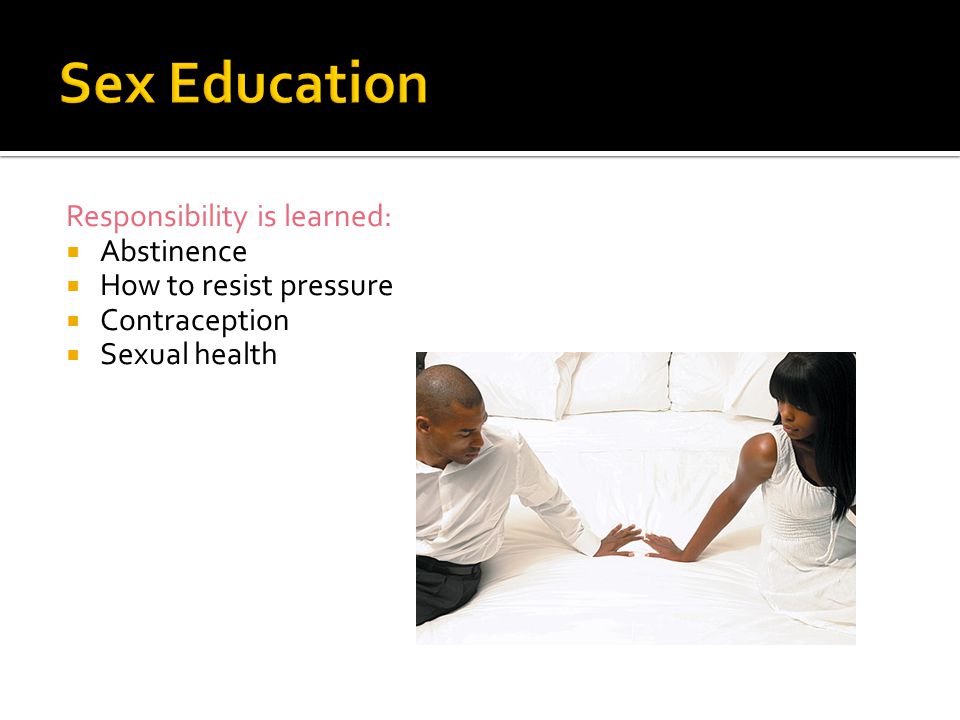 Sex Education

Responsibility is learned:
- Abstinence
- How to resist pressure
- Contraception
- Sexual health